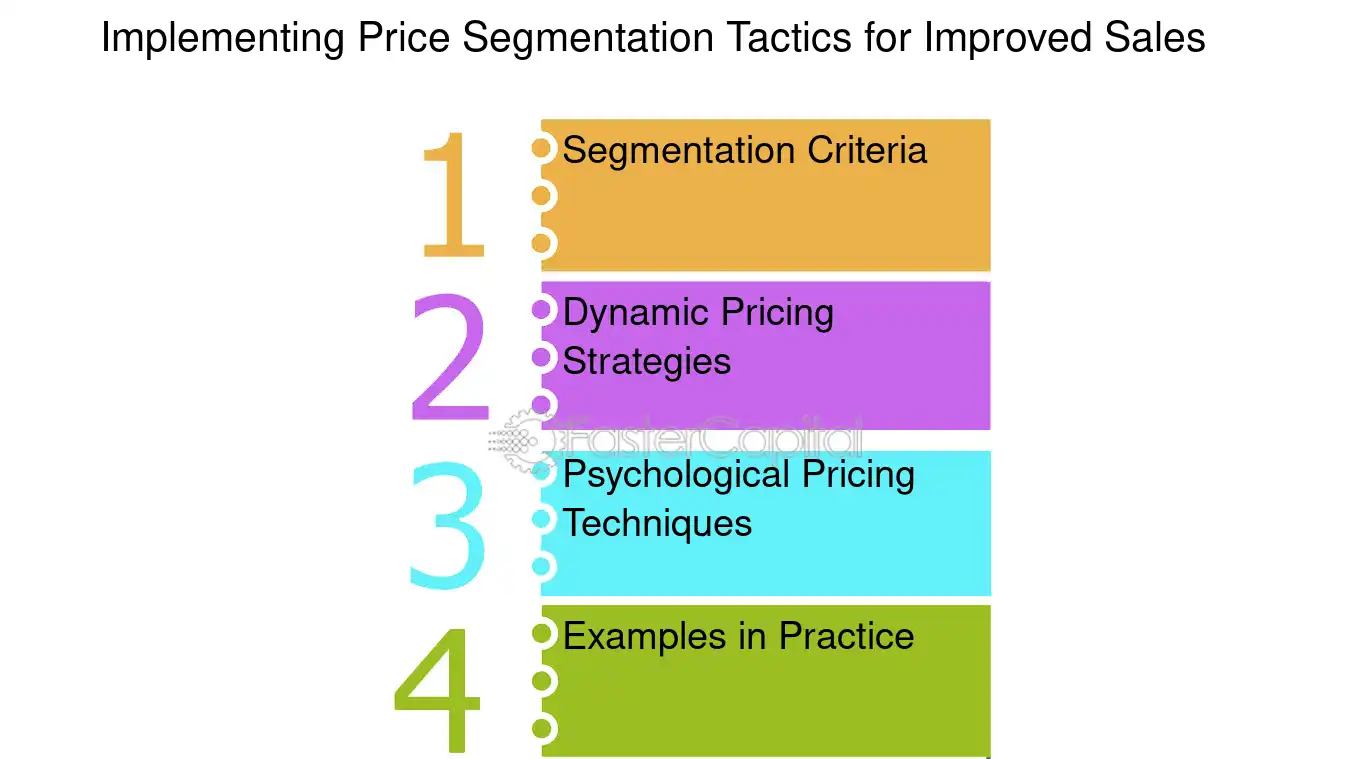 Implementing Price Segmentation Tactics for Improved Sales

1
Segmentation Criteria

2
Dynamic Pricing Strategies

FasterCapital

3
Psychological Pricing Techniques

4
Examples in Practice